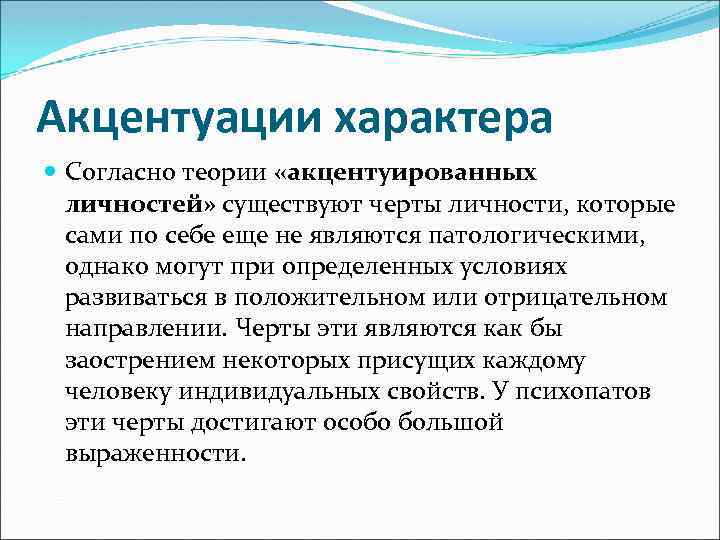 Акцентуации характера

Согласно теории «акцентуированных личностей» существуют черты личности, которые сами по себе еще не являются патологическими, однако могут при определенных условиях развиваться в положительном или отрицательном направлении. Черты эти являются как бы заострением некоторых присущих каждому человеку индивидуальных свойств. У психопатов эти черты достигают особо большой выраженности.